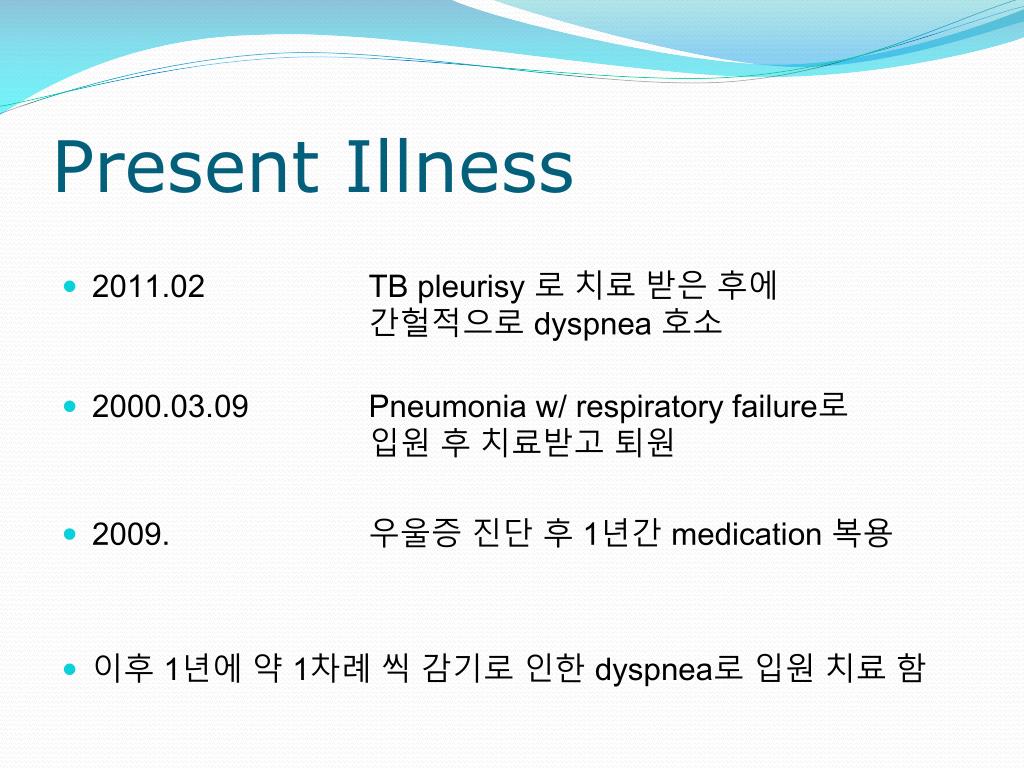 Present Illness

2011.02 TB pleurisy 로 치료 받은 후에 간헐적으로 dyspnea 호소

2000.03.09 Pneumonia w/ respiratory failure로 입원 후 치료받고 퇴원

2009. 우울증 진단 후 1년간 medication 복용

이후 1년에 약 1차례 씩 감기로 인한 dyspnea로 입원 치료 함